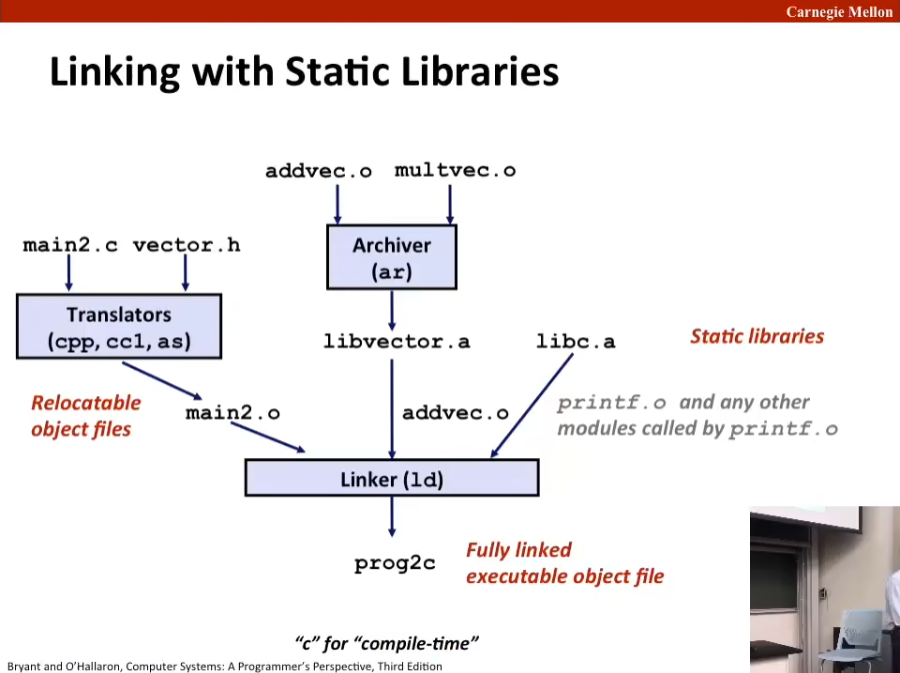 Carnegie Mellon

Linking with Static Libraries

addvec.o multvec.o

main2.c vector.h

Archiver (ar)

Translators (cpp, cc1, as)

libvector.a

libc.a

Static libraries

Relocatable object files

main2.o

addvec.o

printf.o and any other modules called by printf.o

Linker (ld)

prog2c

Fully linked executable object file

"c" for "compile-time"

Bryant and O'Hallaron, Computer Systems: A Programmer's Perspective, Third Edition